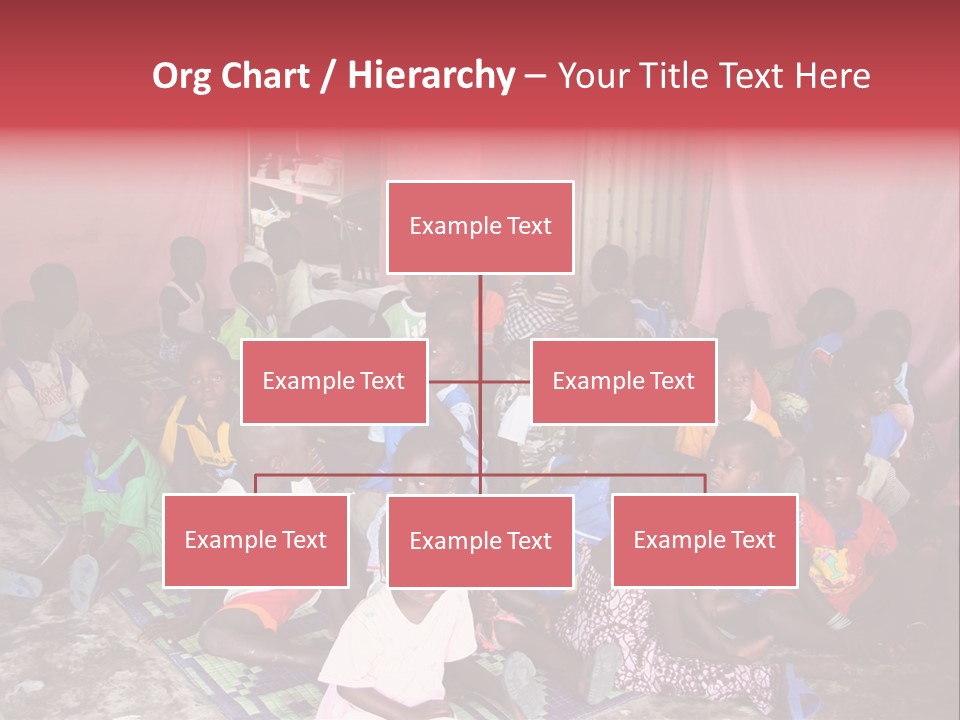 Org Chart / Hierarchy – Your Title Text Here

Example Text

Example Text

Example Text

Example Text

Example Text

Example Text